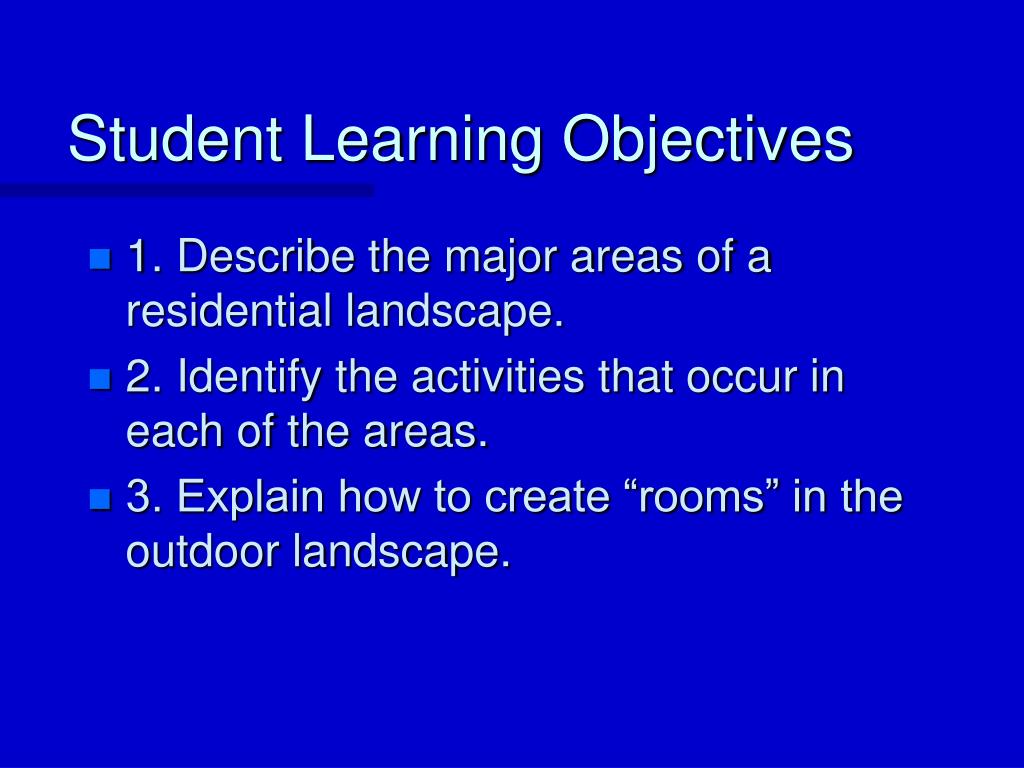 Student Learning Objectives

1. Describe the major areas of a residential landscape.

2. Identify the activities that occur in each of the areas.

3. Explain how to create “rooms” in the outdoor landscape.